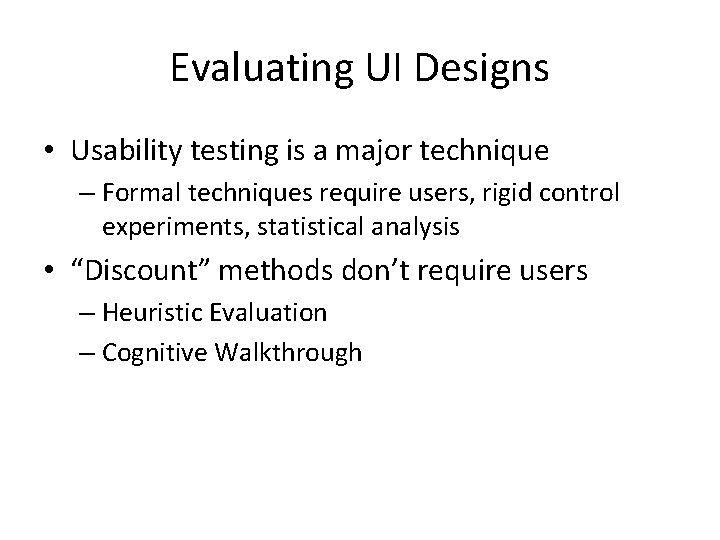 Evaluating UI Designs

• Usability testing is a major technique
– Formal techniques require users, rigid control experiments, statistical analysis

• “Discount” methods don’t require users
– Heuristic Evaluation
– Cognitive Walkthrough